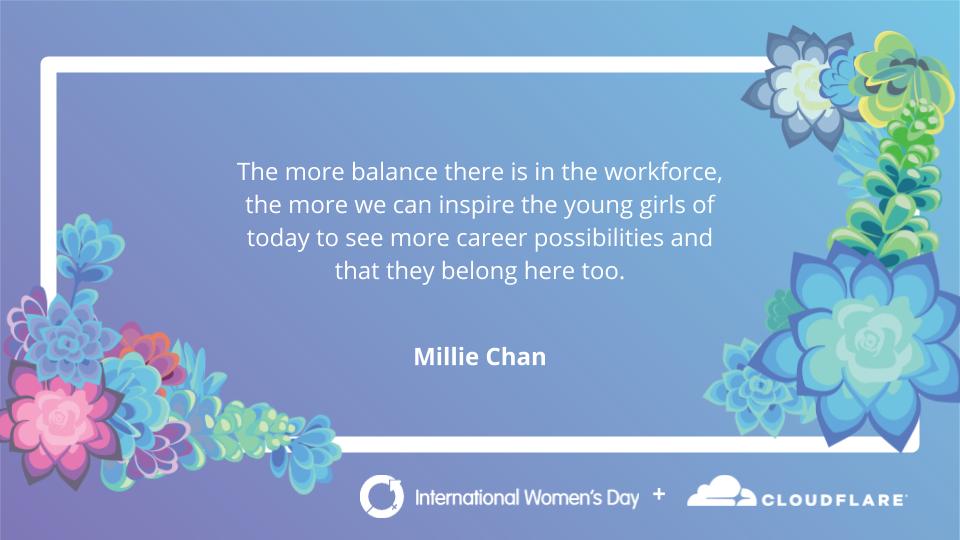 The more balance there is in the workforce, the more we can inspire the young girls of today to see more career possibilities and that they belong here too.

Millie Chan

International Women's Day + CLOUDFLARE